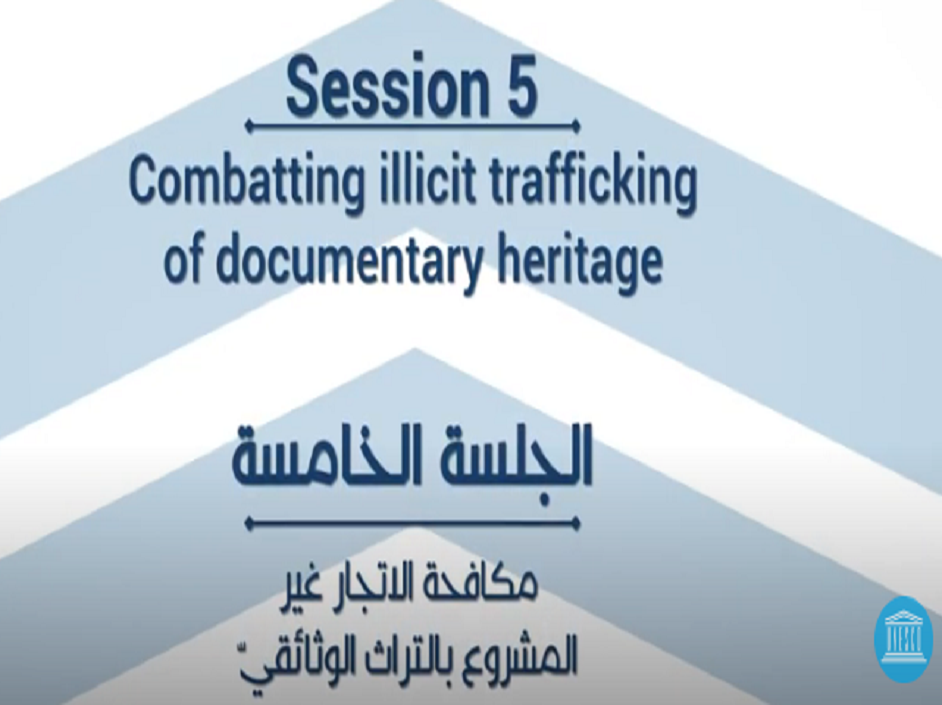 Session 5
Combatting illicit trafficking of documentary heritage

الجلسة الخامسة

مكافحة الاتجار غير المشروع بالتراث الوثائقي"